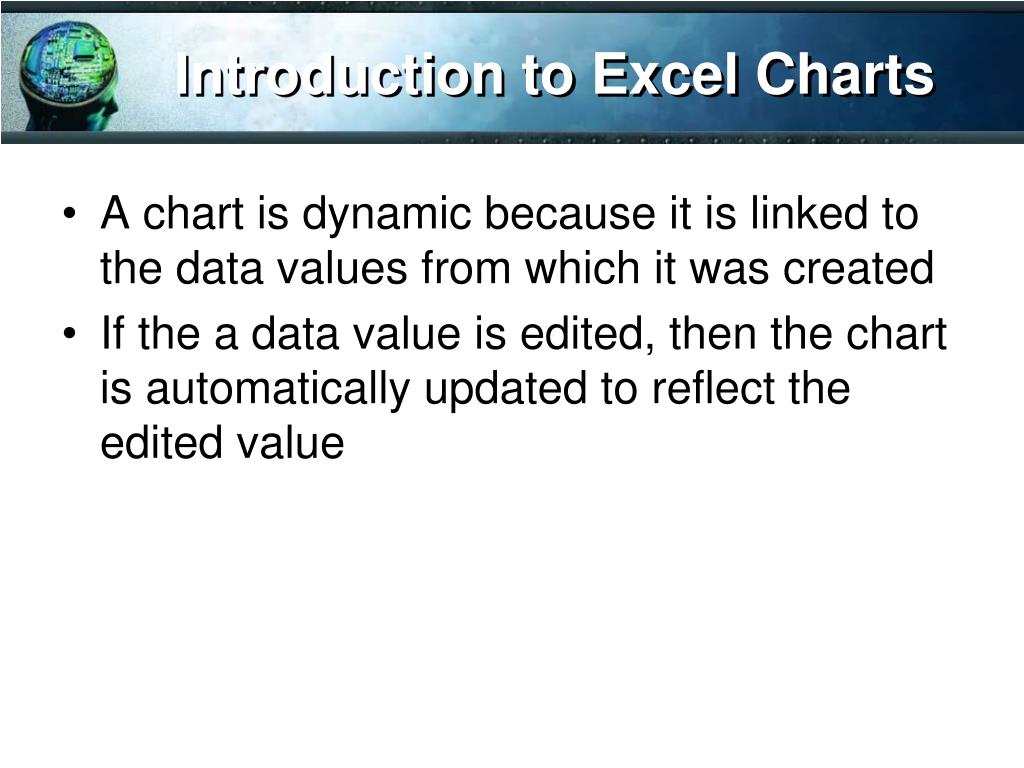 Introduction to Excel Charts

• A chart is dynamic because it is linked to the data values from which it was created

• If the a data value is edited, then the chart is automatically updated to reflect the edited value